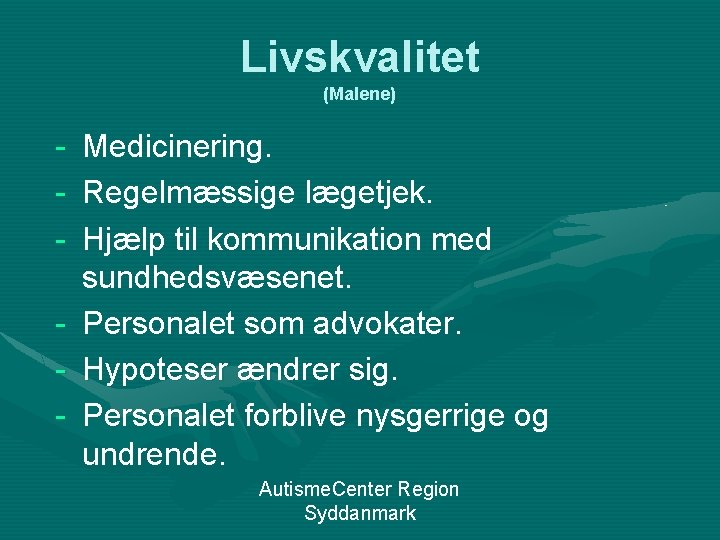 Livskvalitet
(Malene)

- Medicinering.
- Regelmæssige lægetjek.
- Hjælp til kommunikation med sundhedsvæsenet.
- Personalet som advokater.
- Hypoteser ændrer sig.
- Personalet forblive nysgerrige og undrende.

AutismeCenter Region Syddanmark